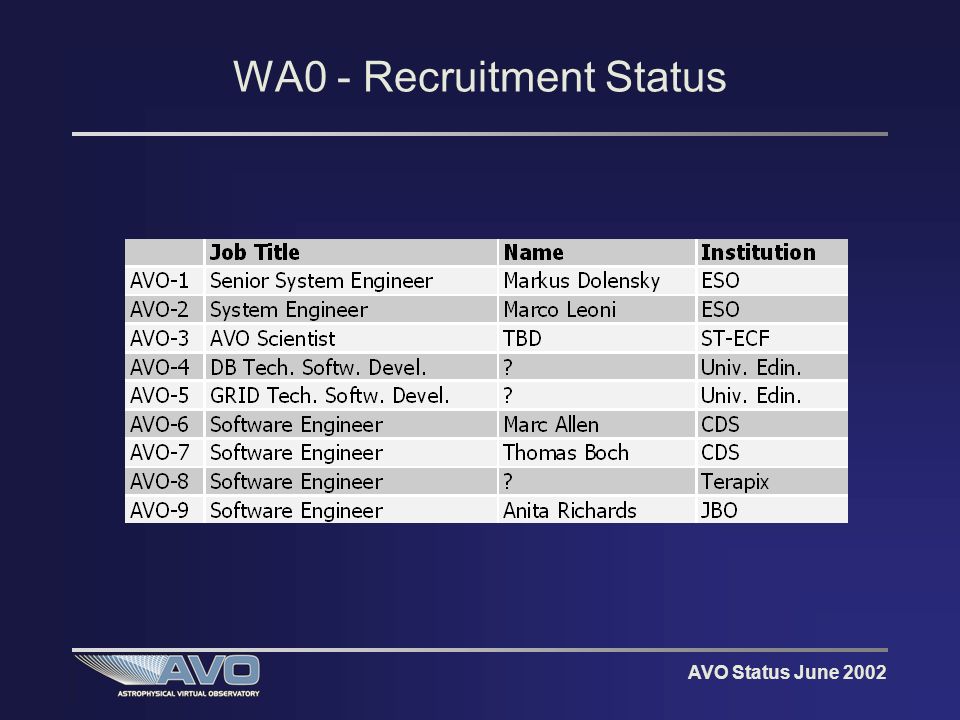 WA0 - Recruitment Status

| | Job Title | Name | Institution |
|---|---|---|---|
| AVO-1 | Senior System Engineer | Markus Dolensky | ESO |
| AVO-2 | System Engineer | Marco Leoni | ESO |
| AVO-3 | AVO Scientist | TBD | ST-ECF |
| AVO-4 | DB Tech. Softw. Devel. | ? | Univ. Edin. |
| AVO-5 | GRID Tech. Softw. Devel. | ? | Univ. Edin. |
| AVO-6 | Software Engineer | Marc Allen | CDS |
| AVO-7 | Software Engineer | Thomas Boch | CDS |
| AVO-8 | Software Engineer | ? | Terapix |
| AVO-9 | Software Engineer | Anita Richards | JBO |

AVO
ASTROPHYSICAL VIRTUAL OBSERVATORY

AVO Status June 2002